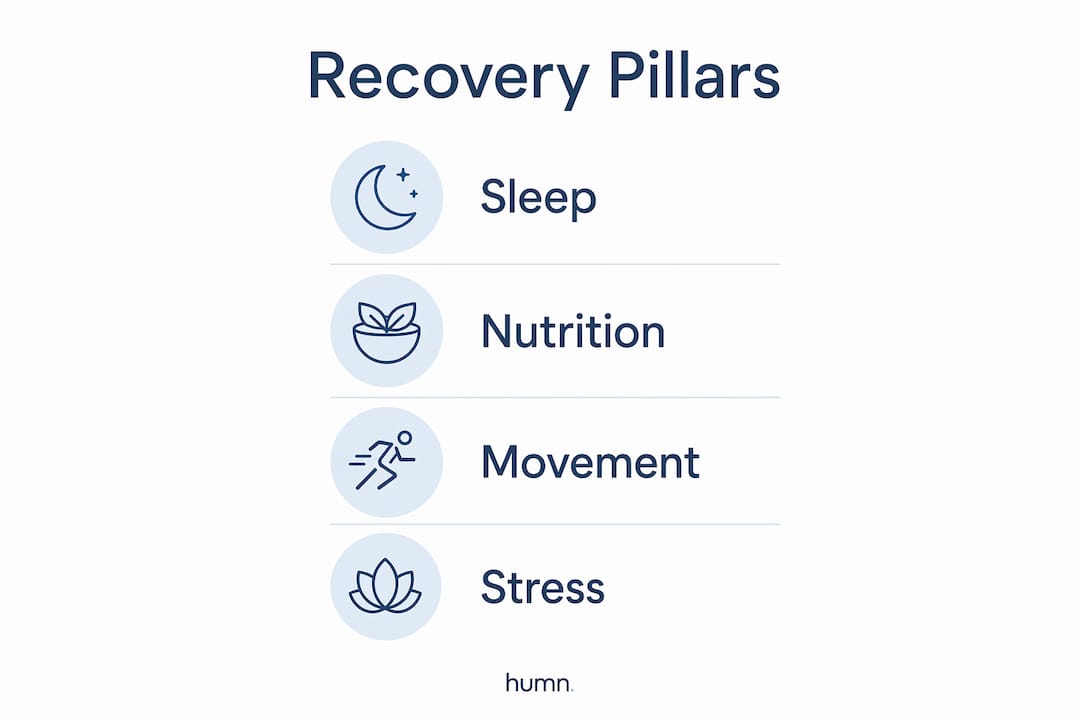 Recovery Pillars

Sleep

Nutrition

Movement

Stress

humn.